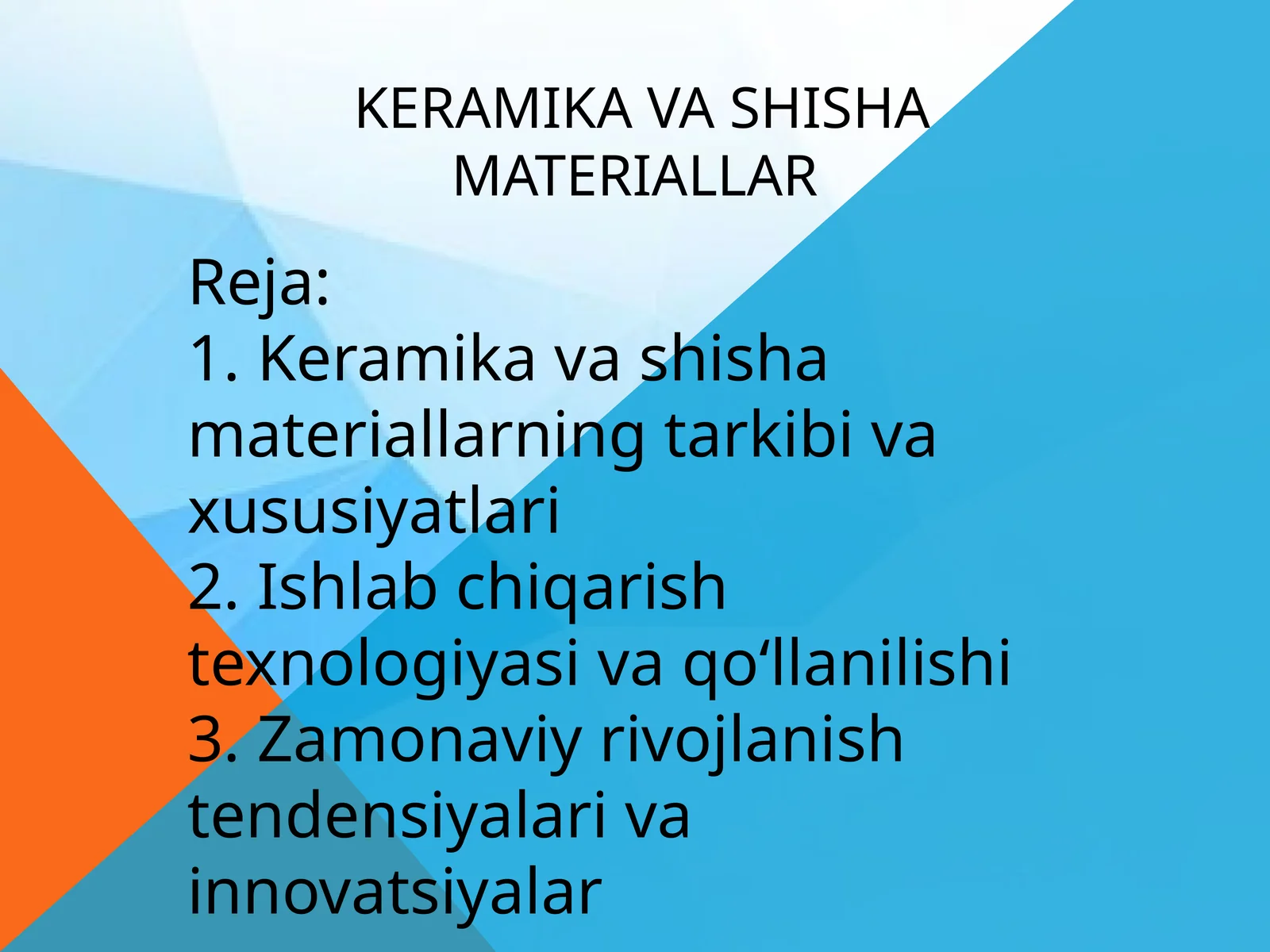 KERAMIKA VA SHISHA MATERIALLAR

Reja:
1. Keramika va shisha materiallarning tarkibi va xususiyatlari
2. Ishlab chiqarish texnologiyasi va qo‘llanilishi
3. Zamonaviy rivojlanish tendensiyalari va innovatsiyalar